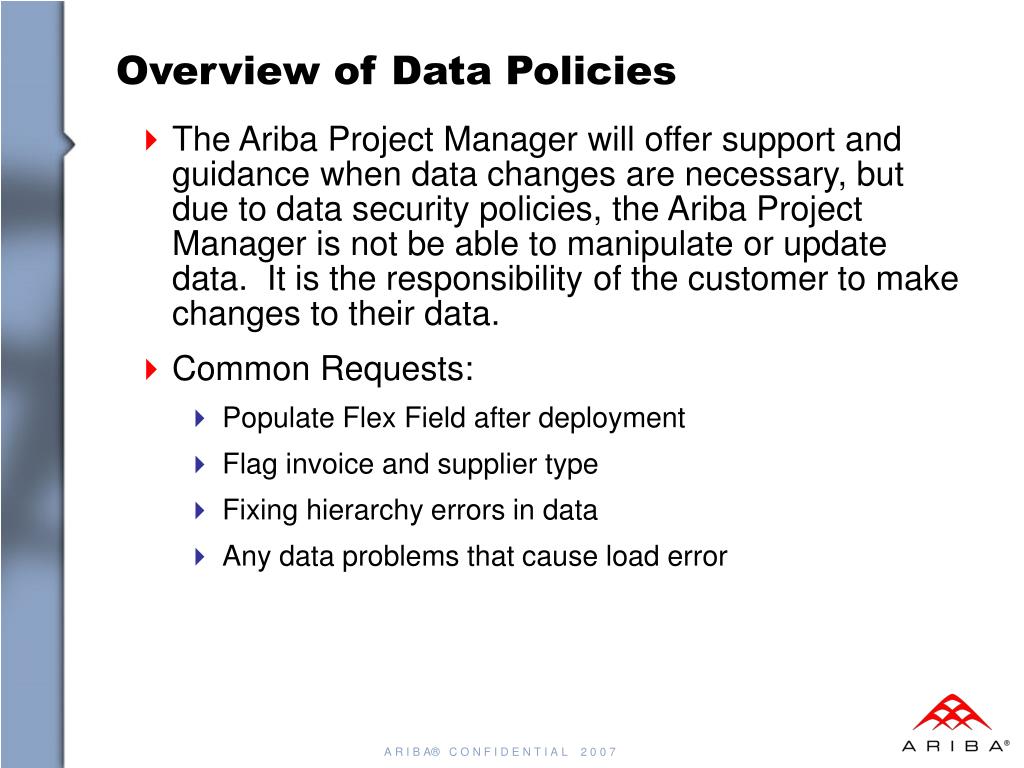 Overview of Data Policies

The Ariba Project Manager will offer support and guidance when data changes are necessary, but due to data security policies, the Ariba Project Manager is not be able to manipulate or update data.  It is the responsibility of the customer to make changes to their data.

Common Requests:

Populate Flex Field after deployment

Flag invoice and supplier type

Fixing hierarchy errors in data

Any data problems that cause load error

ARIBA® CONFIDENTIAL 2007

ARIBA®